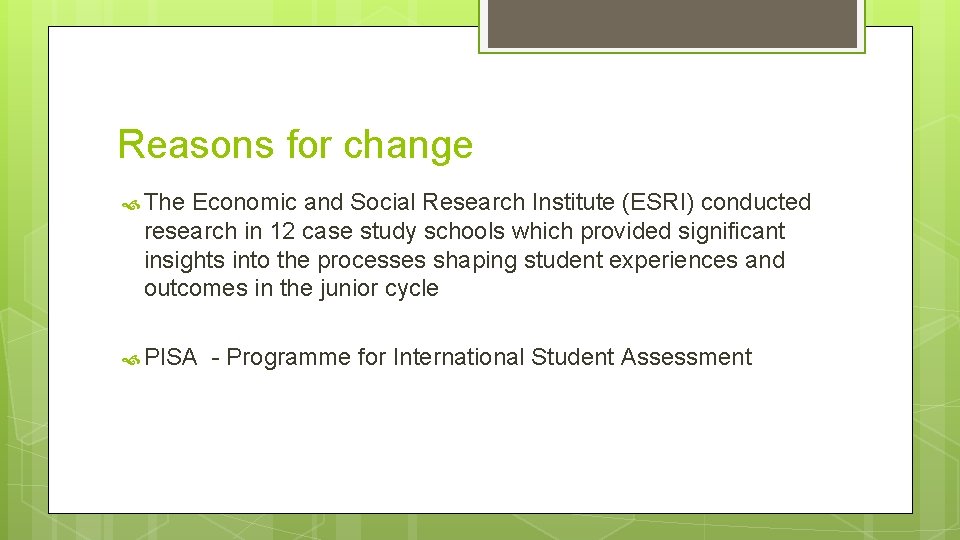 Reasons for change

The Economic and Social Research Institute (ESRI) conducted research in 12 case study schools which provided significant insights into the processes shaping student experiences and outcomes in the junior cycle

PISA - Programme for International Student Assessment